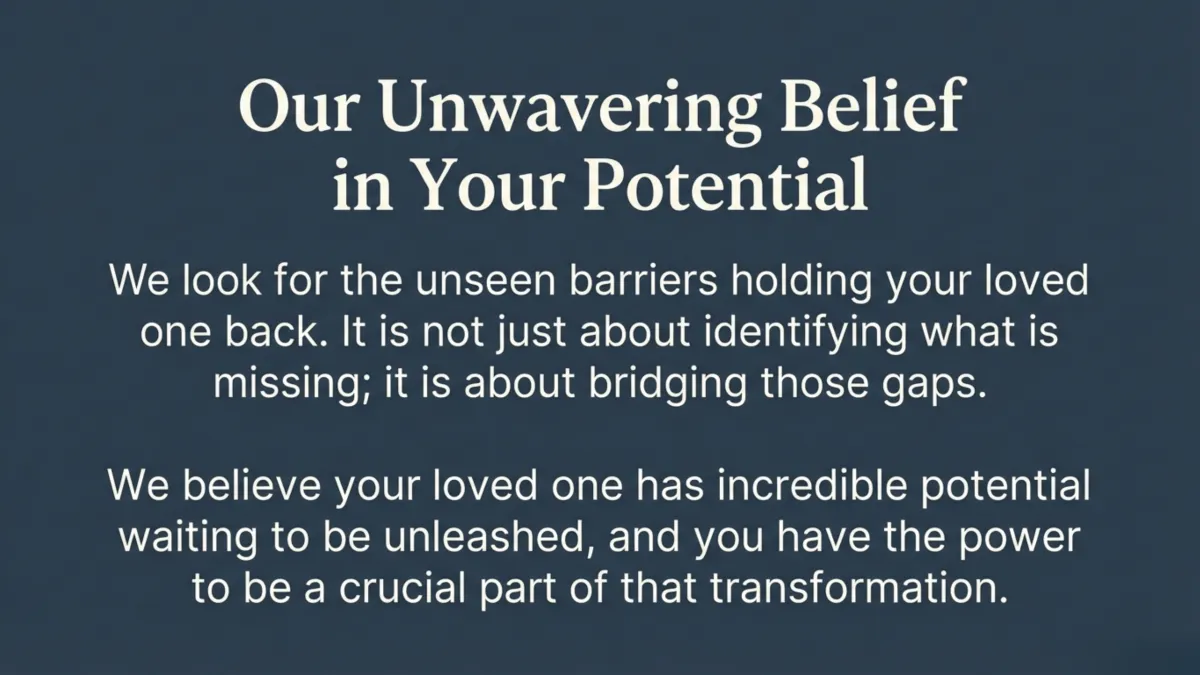 Our Unwavering Belief in Your Potential

We look for the unseen barriers holding your loved one back. It is not just about identifying what is missing; it is about bridging those gaps.

We believe your loved one has incredible potential waiting to be unleashed, and you have the power to be a crucial part of that transformation.